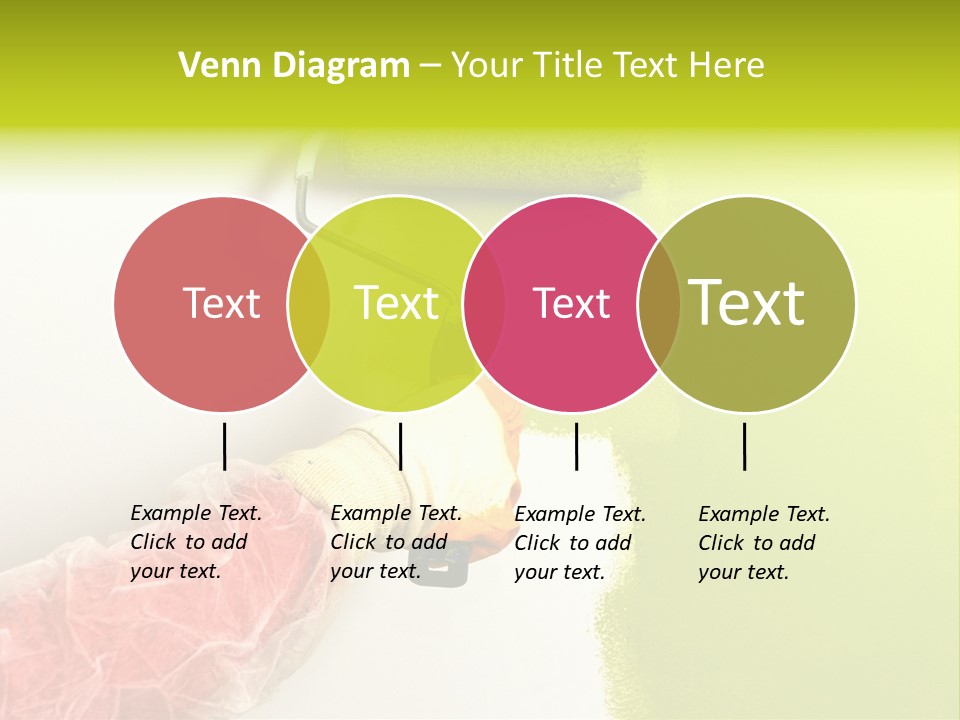 Venn Diagram – Your Title Text Here

Text

Text

Text

Text

Example Text. Click to add your text.

Example Text. Click to add your text.

Example Text. Click to add your text.

Example Text. Click to add your text.